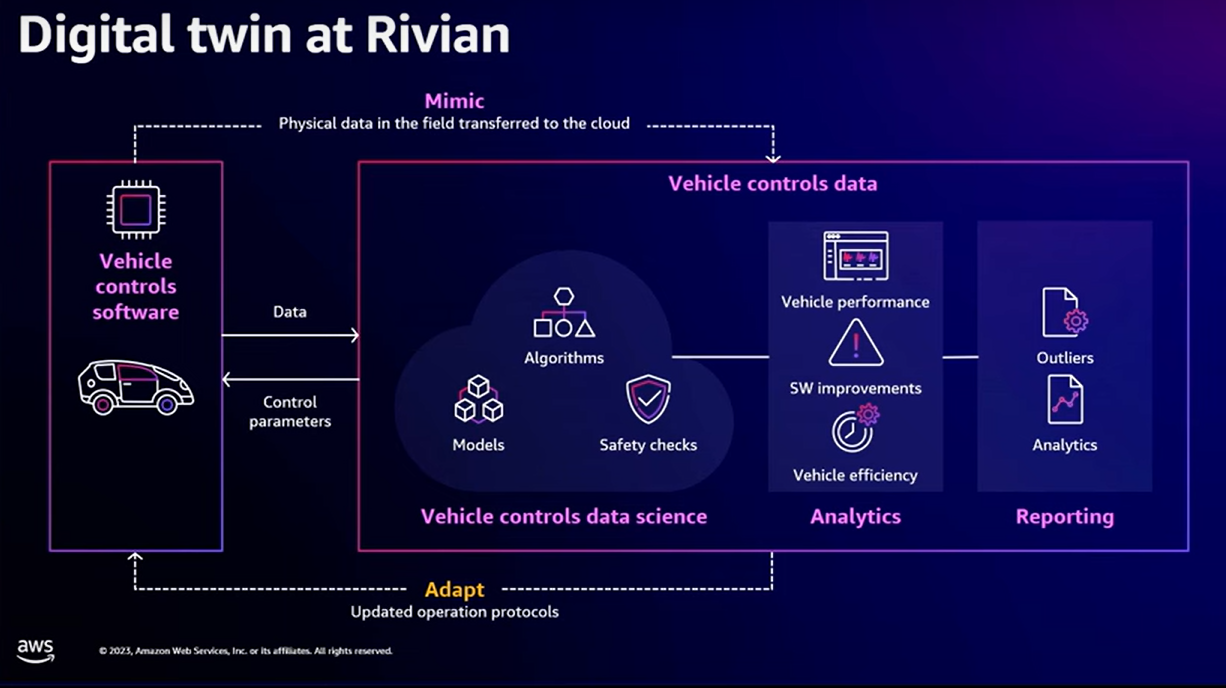 Digital twin at Rivian

Mimic
Physical data in the field transferred to the cloud

Vehicle controls software

Data

Control parameters

Vehicle controls data

Algorithms

Models

Safety checks

Vehicle controls data science

Vehicle performance

SW improvements

Vehicle efficiency

Analytics

Outliers

Analytics

Reporting

Adapt
Updated operation protocols

aws

© 2023, Amazon Web Services, Inc. or its affiliates. All rights reserved.